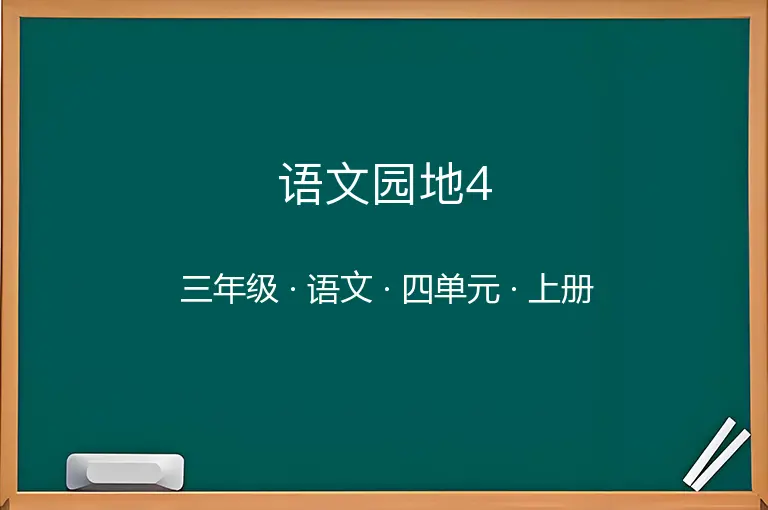 语文园地4

三年级 · 语文 · 四单元 · 上册